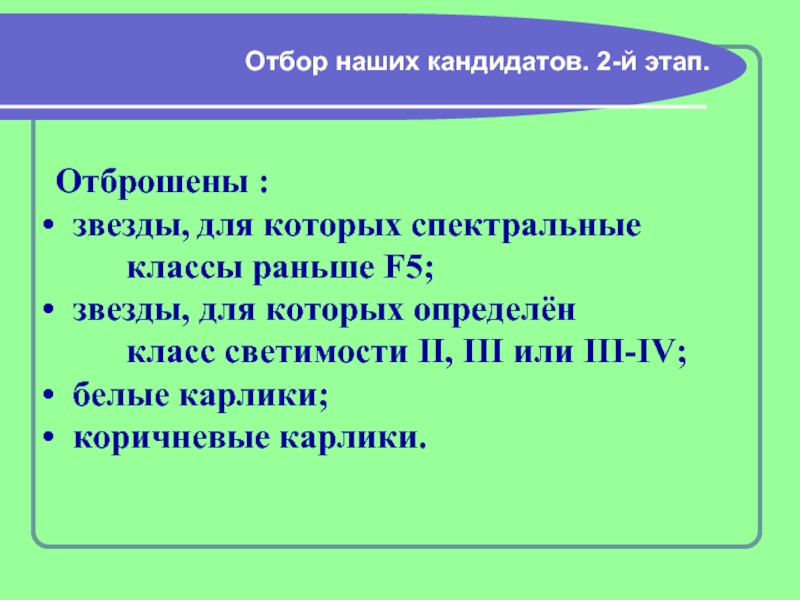 Отбор наших кандидатов. 2-й этап.

Отброшены :
• звезды, для которых спектральные классы раньше F5;
• звезды, для которых определён класс светимости II, III или III-IV;
• белые карлики;
• коричневые карлики.